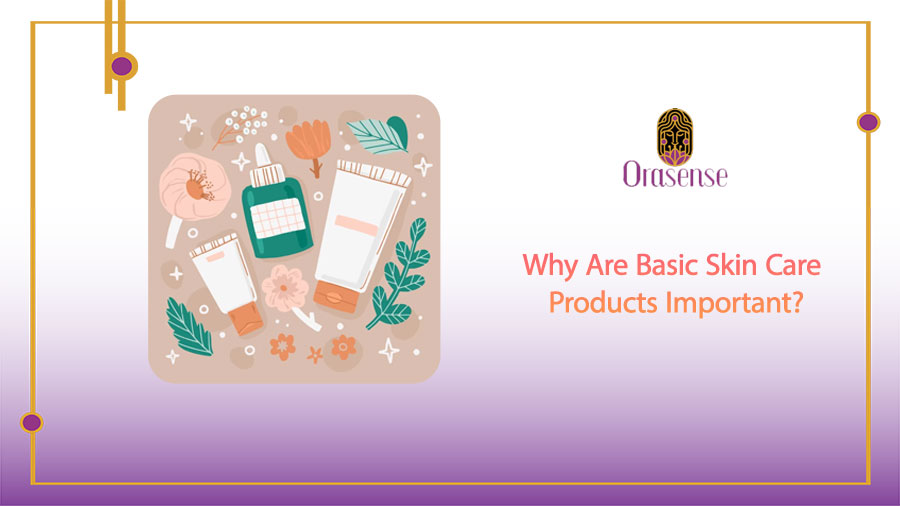 Orasense

Why Are Basic Skin Care Products Important?